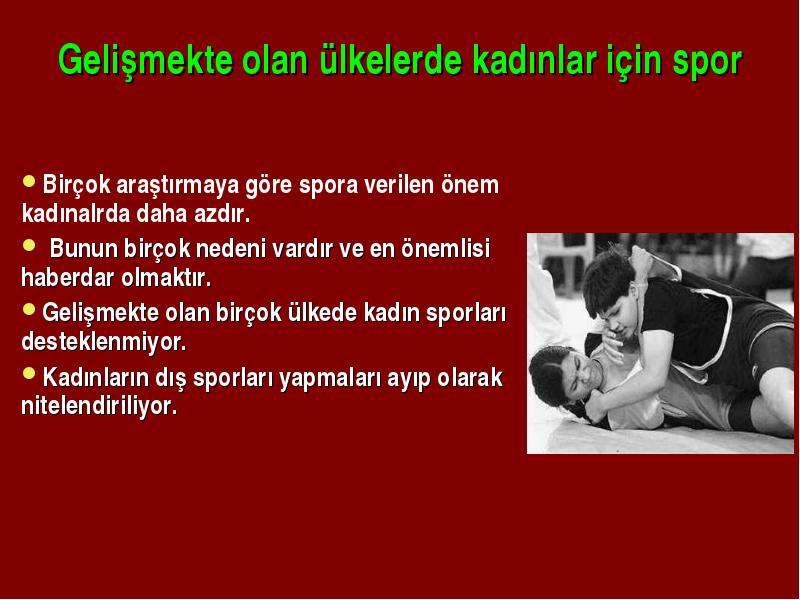 Gelişmekte olan ülkelerde kadınlar için spor

• Birçok araştırmaya göre spora verilen önem kadınalrda daha azdır.

• Bunun birçok nedeni vardır ve en önemlisi haberdar olmaktır.

• Gelişmekte olan birçok ülkede kadın sporları desteklenmiyor.

• Kadınların dış sporları yapmaları ayıp olarak nitelendiriliyor.